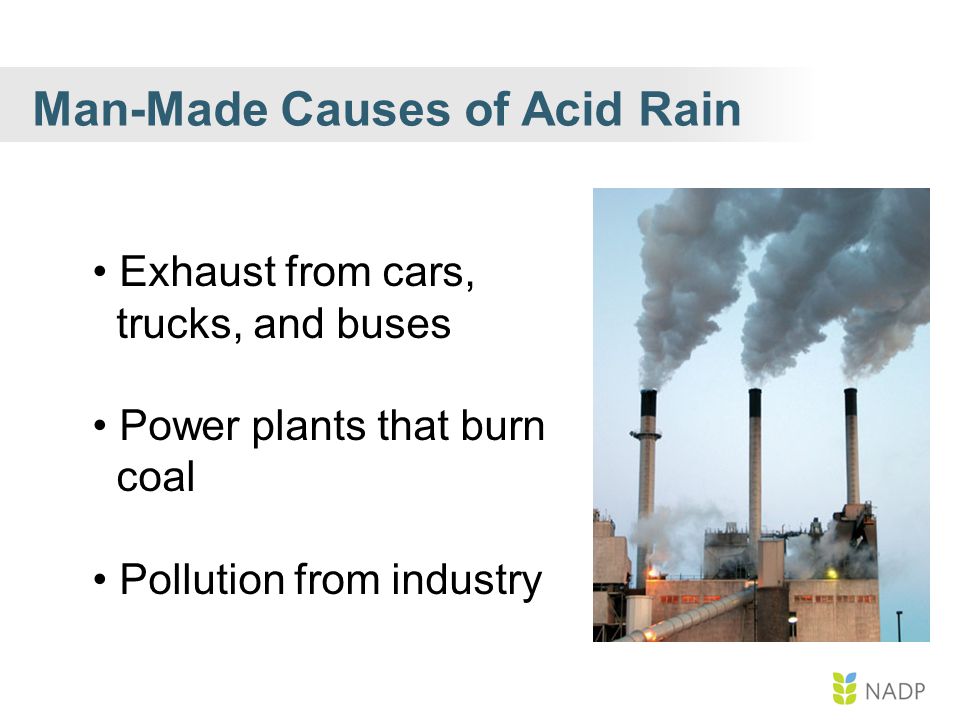 Man-Made Causes of Acid Rain

• Exhaust from cars, trucks, and buses

• Power plants that burn coal

• Pollution from industry

NADP